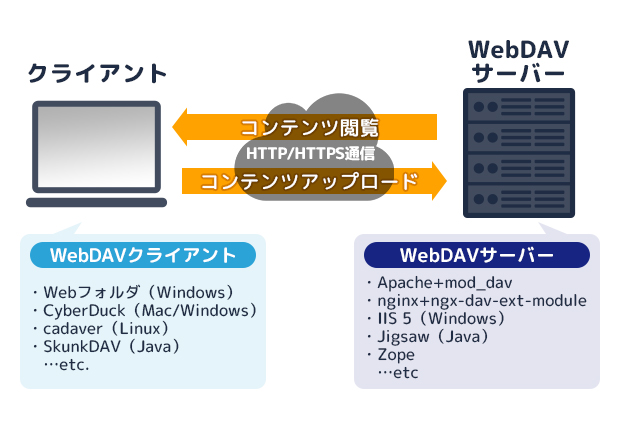 クライアント

WebDAV
サーバー

コンテンツ閲覧
HTTP/HTTPS通信
コンテンツアップロード

WebDAVクライアント

・Webフォルダ（Windows）
・CyberDuck（Mac/Windows）
・cadaver（Linux）
・SkunkDAV（Java）
…etc.

WebDAVサーバー

・Apache+mod_dav
・nginx+ngx-dav-ext-module
・IIS 5（Windows）
・Jigsaw（Java）
・Zope
…etc